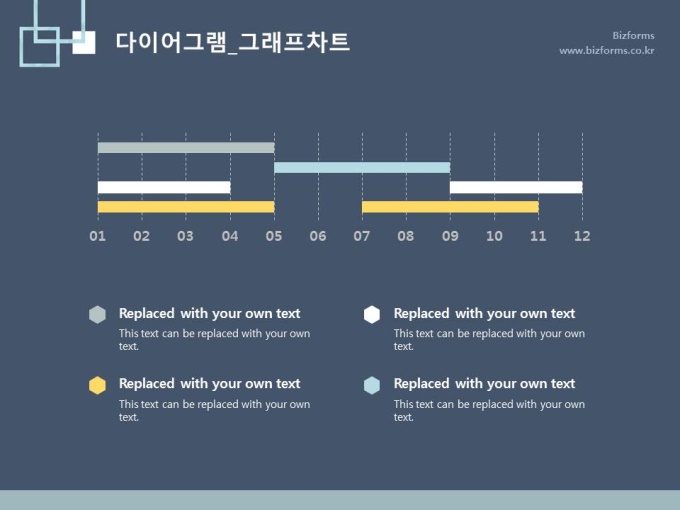 다이어그램_그래프차트

Bizforms
www.bizforms.co.kr

01 02 03 04 05 06 07 08 09 10 11 12

Replaced with your own text
This text can be replaced with your own text.

Replaced with your own text
This text can be replaced with your own text.

Replaced with your own text
This text can be replaced with your own text.

Replaced with your own text
This text can be replaced with your own text.